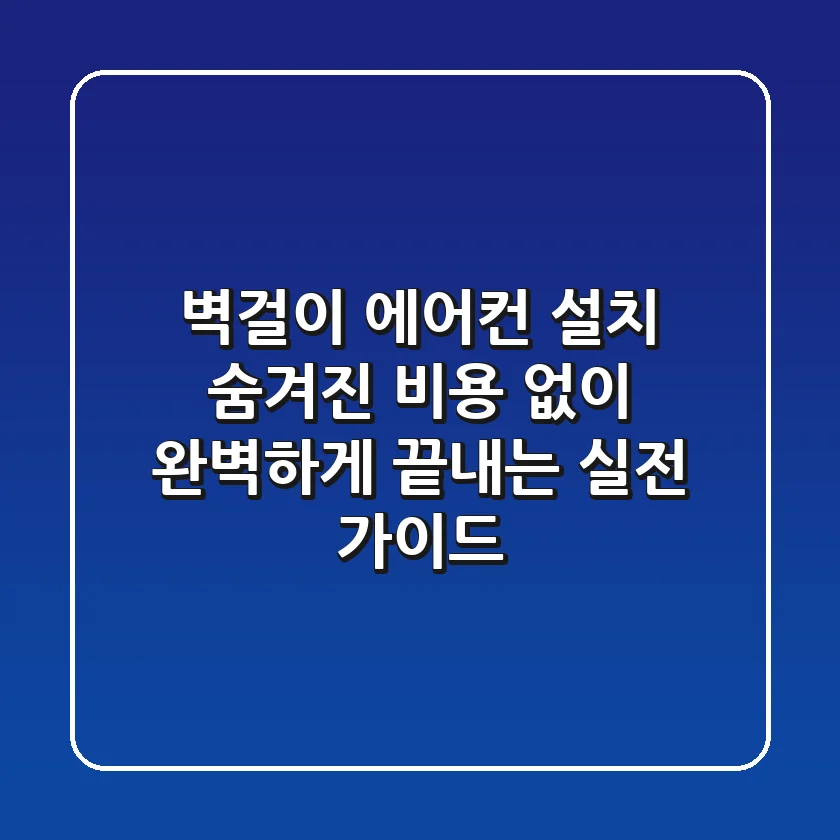 벽걸이 에어컨 설치 숨겨진 비용 없이 완벽하게 끝내는 실전 가이드